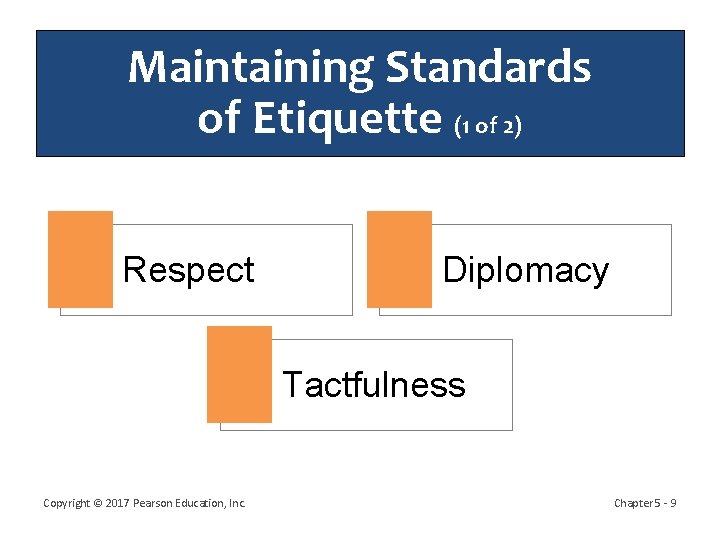 Maintaining Standards of Etiquette (1 of 2)

Respect

Diplomacy

Tactfulness

Copyright © 2017 Pearson Education, Inc.

Chapter 5 - 9